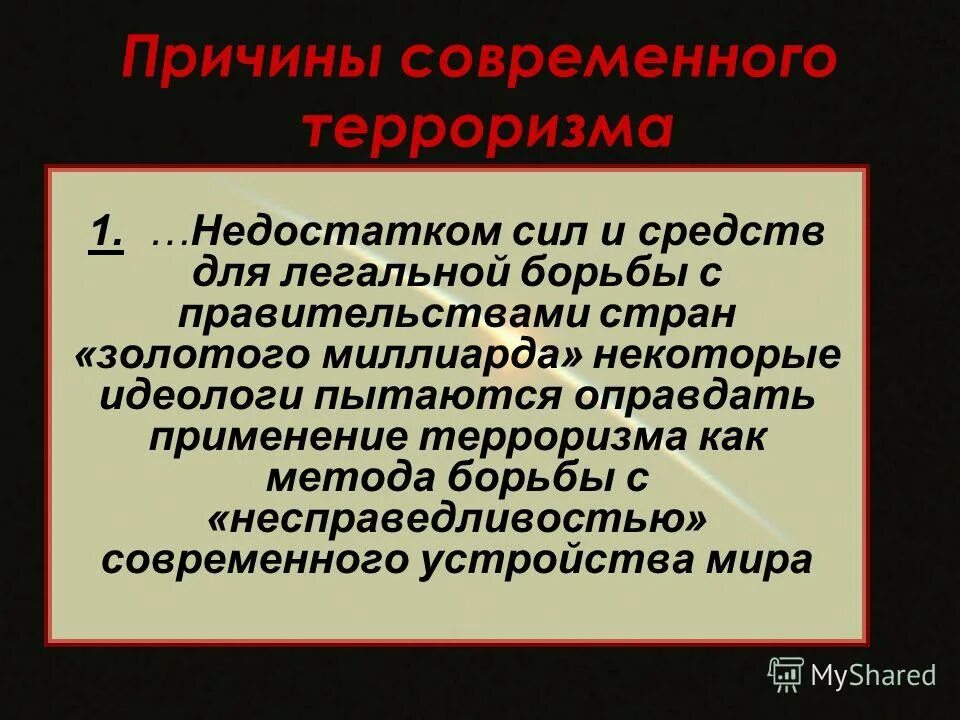 Причины современного терроризма

1. …Недостатком сил и средств для легальной борьбы с правительствами стран «золотого миллиарда» некоторые идеологи пытаются оправдать применение терроризма как метода борьбы с «несправедливостью» современного устройства мира

MyShared